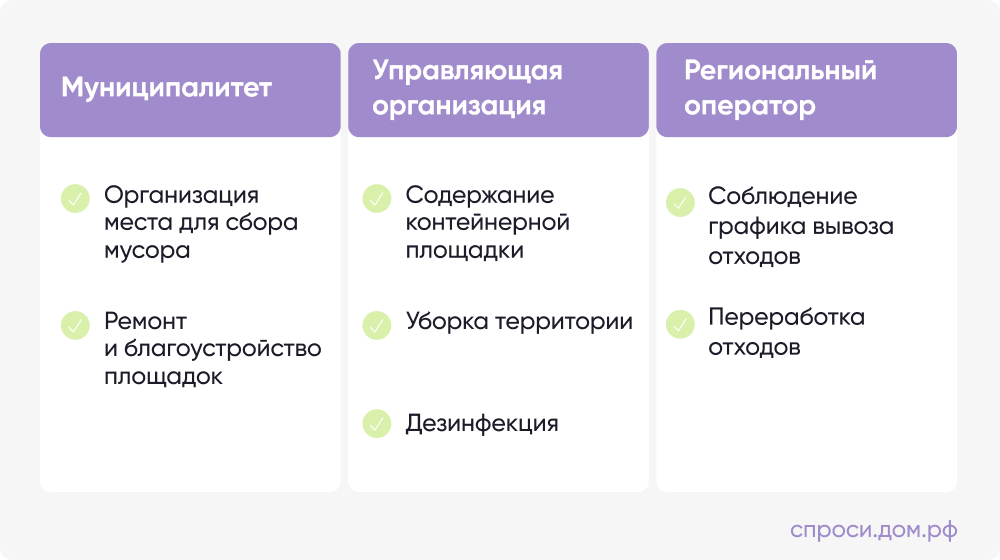 Муниципалитет

Организация места для сбора мусора

Ремонт и благоустройство площадок

Управляющая организация

Содержание контейнерной площадки

Уборка территории

Дезинфекция

Региональный оператор

Соблюдение графика вывоза отходов

Переработка отходов

спроси.дом.рф